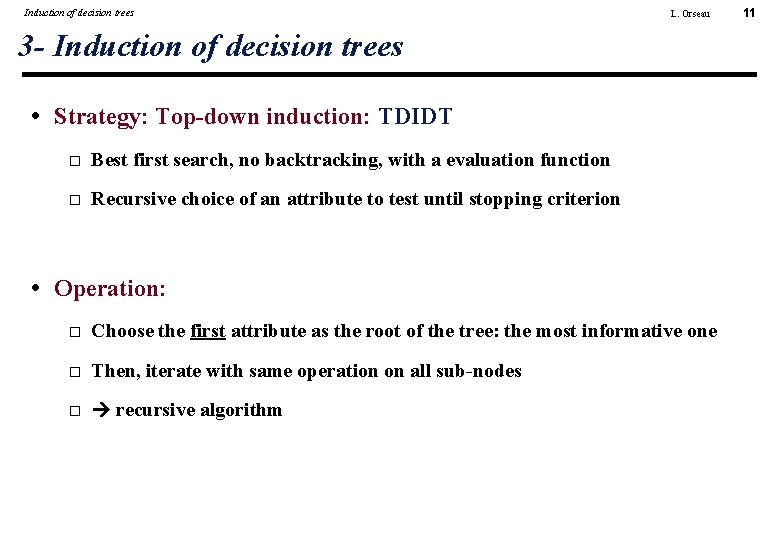 Induction of decision trees

L. Orseau

11

3- Induction of decision trees

• Strategy: Top-down induction: TDIDT

□ Best first search, no backtracking, with a evaluation function

□ Recursive choice of an attribute to test until stopping criterion

• Operation:

□ Choose the first attribute as the root of the tree: the most informative one

□ Then, iterate with same operation on all sub-nodes

□ → recursive algorithm